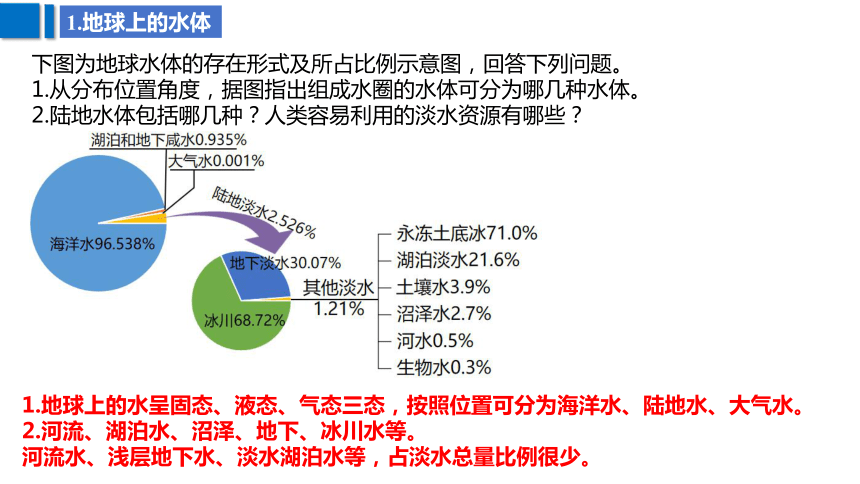 1.地球上的水体

下图为地球水体的存在形式及所占比例示意图，回答下列问题。
1.从分布位置角度，据图指出组成水圈的水体可分为哪几种水体。
2.陆地水体包括哪几种？人类容易利用的淡水资源有哪些？

湖泊和地下咸水0.935%
大气水0.001%
陆地淡水2.526%
海洋水96.538%
地下淡水30.07%
冰川68.72%
其他淡水
1.21%
永冻土底冰71.0%
湖泊淡水21.6%
土壤水3.9%
沼泽水2.7%
河水0.5%
生物水0.3%

1.地球上的水呈固态、液态、气态三态，按照位置可分为海洋水、陆地水、大气水。
2.河流、湖泊水、沼泽、地下、冰川水等。
河流水、浅层地下水、淡水湖泊水等，占淡水总量比例很少。